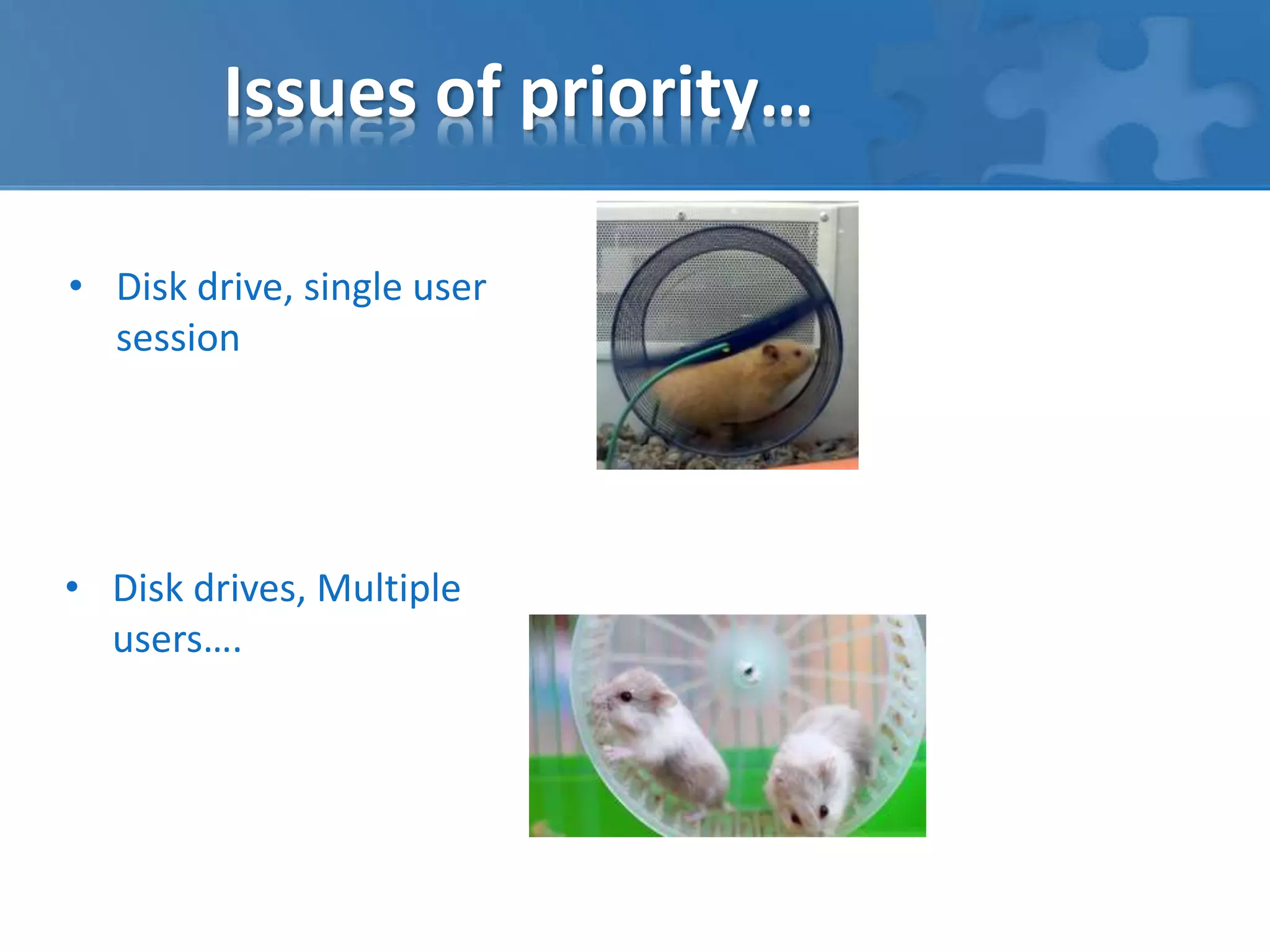 Issues of priority…

• Disk drive, single user session

• Disk drives, Multiple users….